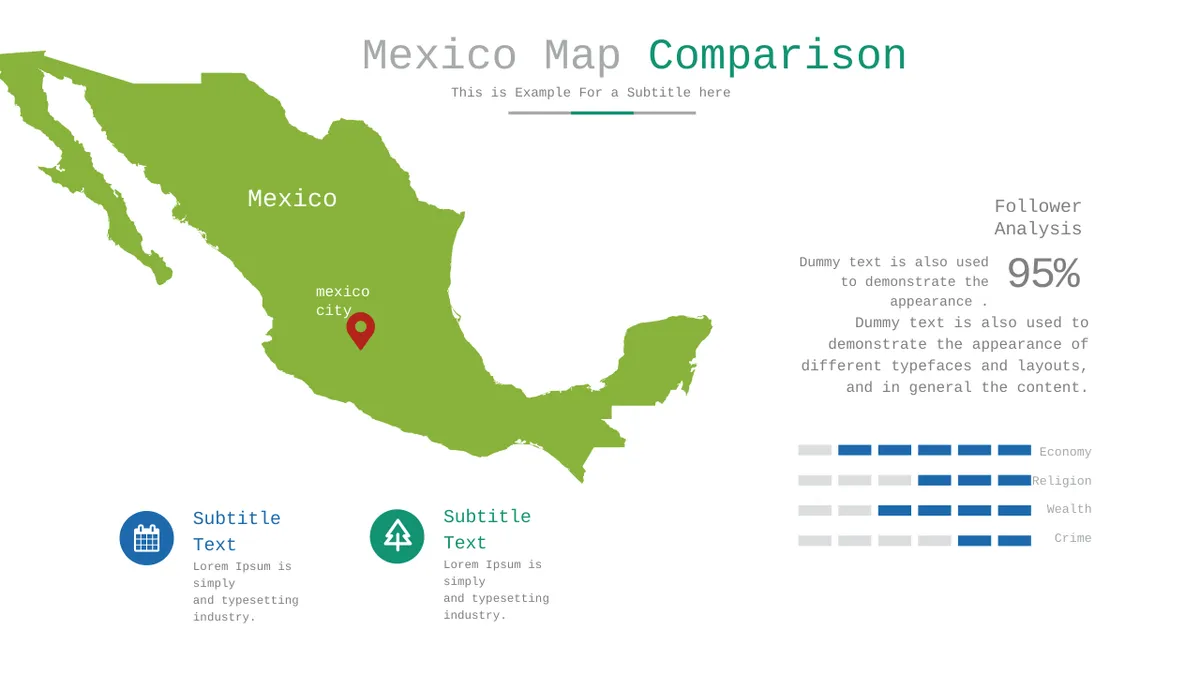 Mexico Map Comparison

This is Example For a Subtitle here

Mexico

mexico city

Follower Analysis

Dummy text is also used to demonstrate the appearance .

95%

Dummy text is also used to demonstrate the appearance of different typefaces and layouts, and in general the content.

Economy

Religion

Wealth

Crime

Subtitle Text

Lorem Ipsum is simply and typesetting industry.

Subtitle Text

Lorem Ipsum is simply and typesetting industry.